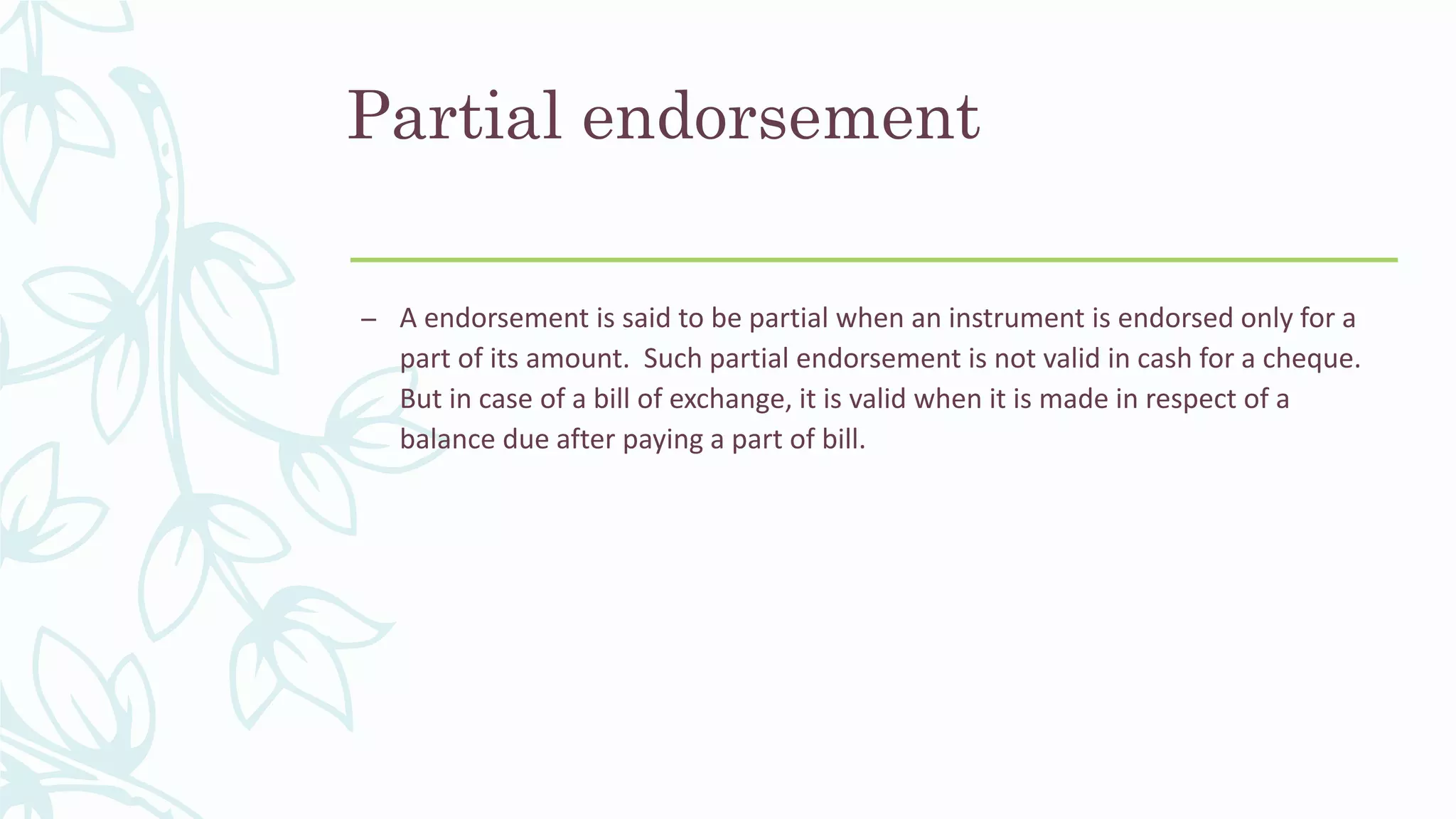 Partial endorsement

– A endorsement is said to be partial when an instrument is endorsed only for a part of its amount.  Such partial endorsement is not valid in cash for a cheque. But in case of a bill of exchange, it is valid when it is made in respect of a balance due after paying a part of bill.